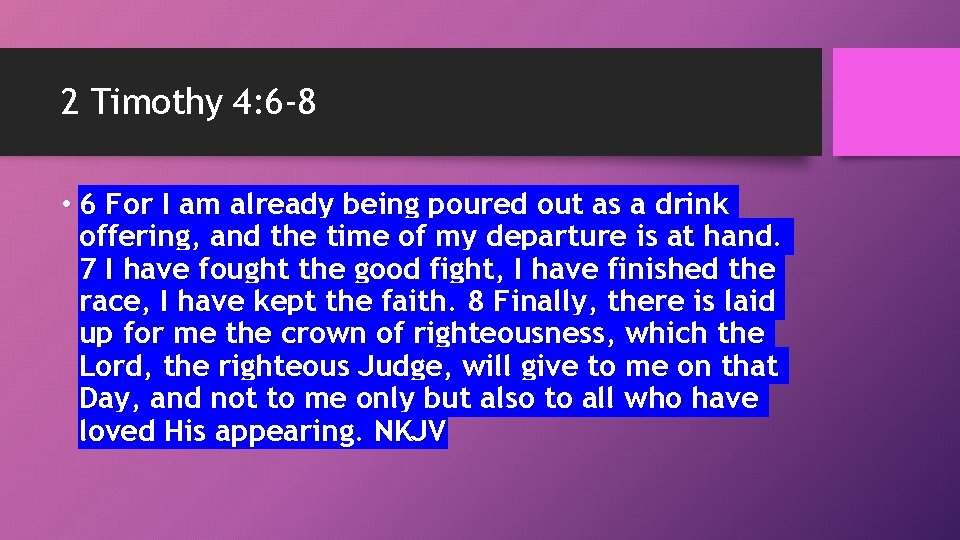 2 Timothy 4:6-8

• 6 For I am already being poured out as a drink offering, and the time of my departure is at hand. 7 I have fought the good fight, I have finished the race, I have kept the faith. 8 Finally, there is laid up for me the crown of righteousness, which the Lord, the righteous Judge, will give to me on that Day, and not to me only but also to all who have loved His appearing. NKJV